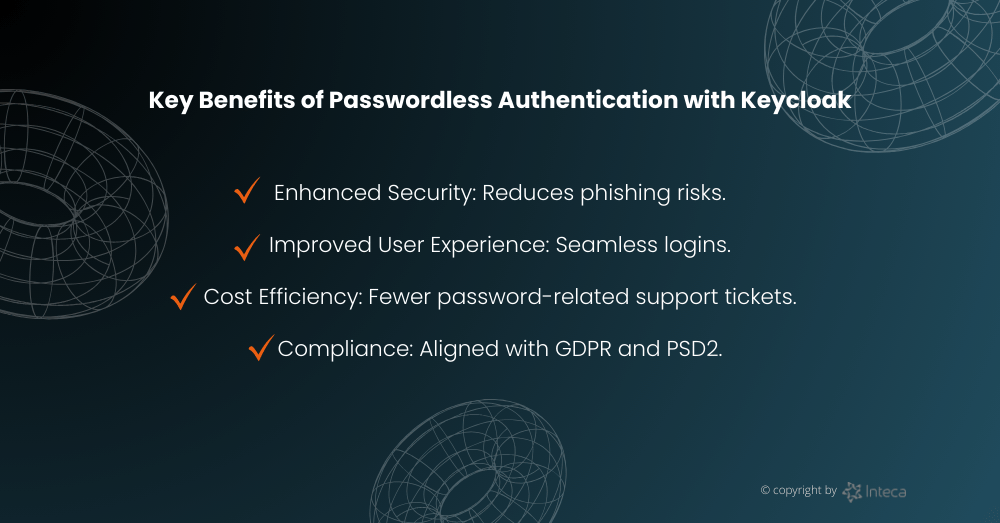 Key Benefits of Passwordless Authentication with Keycloak

✓ Enhanced Security: Reduces phishing risks.

✓ Improved User Experience: Seamless logins.

✓ Cost Efficiency: Fewer password-related support tickets.

✓ Compliance: Aligned with GDPR and PSD2.

© copyright by Inteca